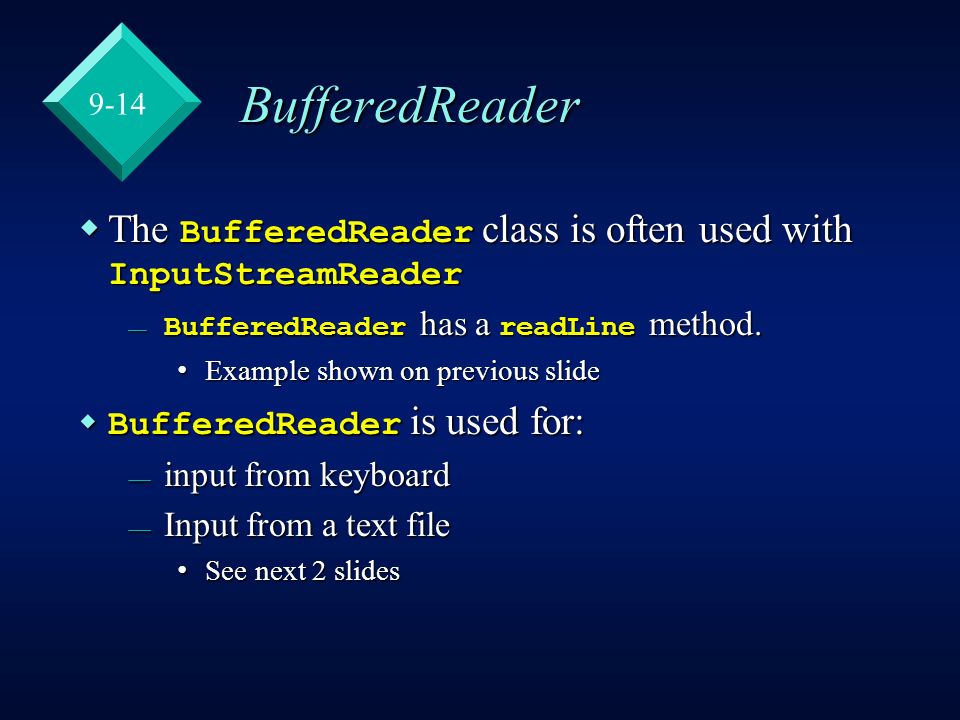 9-14

BufferedReader

The BufferedReader class is often used with InputStreamReader

— BufferedReader has a readLine method.

• Example shown on previous slide

BufferedReader is used for:

— input from keyboard

— Input from a text file

• See next 2 slides